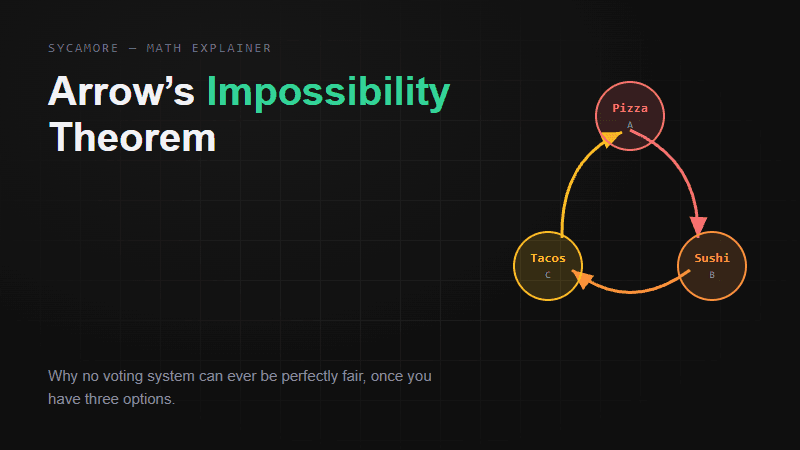 SYCAMORE — MATH EXPLAINER

Arrow’s Impossibility Theorem

Pizza
A

Sushi
B

Tacos
C

Why no voting system can ever be perfectly fair, once you have three options.